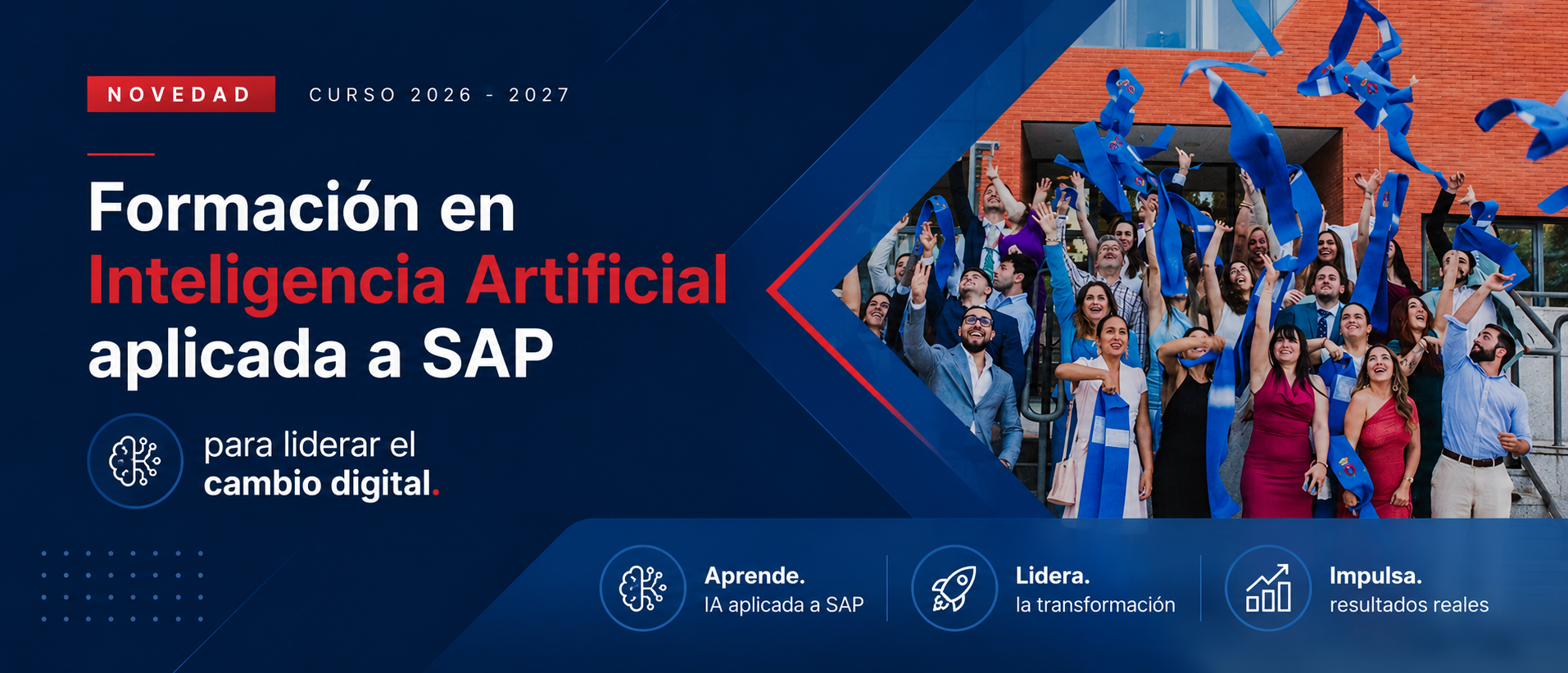 NOVEDAD CURSO 2026 - 2027

Formación en Inteligencia Artificial aplicada a SAP

para liderar el cambio digital.

Aprende.
IA aplicada a SAP

Lidera.
la transformación

Impulsa.
resultados reales